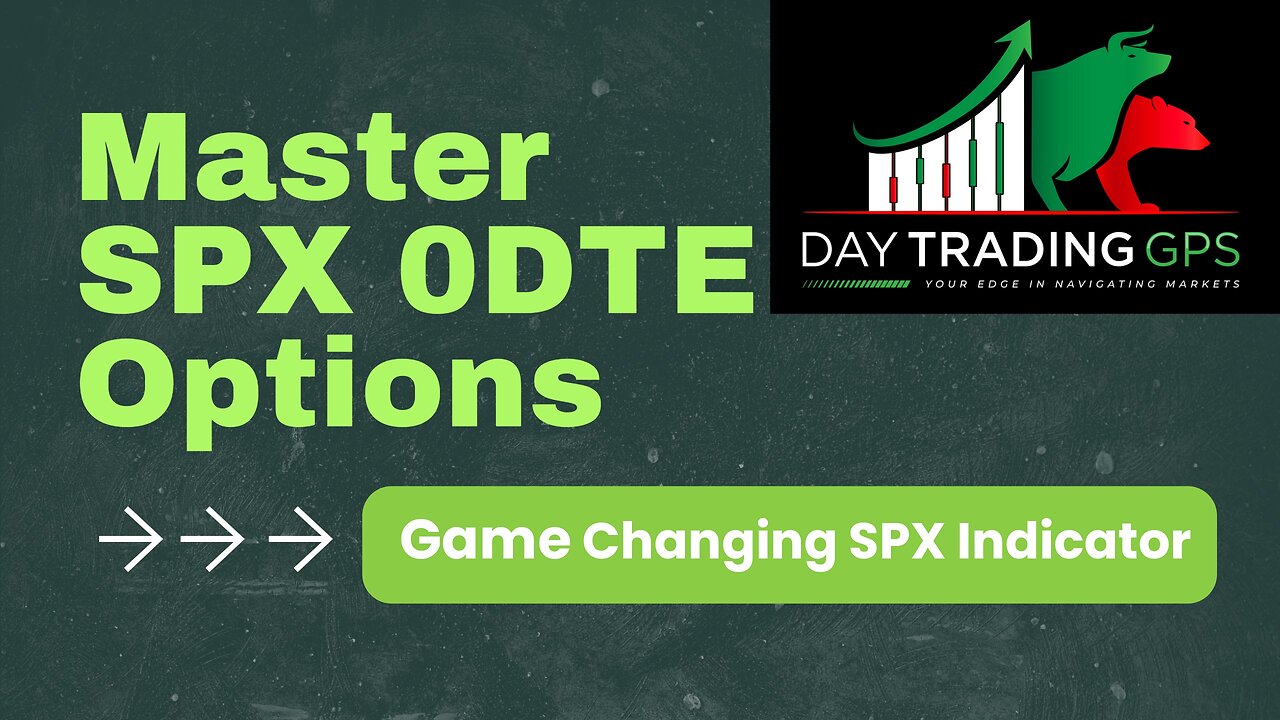 Master SPX 0DTE Options

DAY TRADING GPS
YOUR EDGE IN NAVIGATING MARKETS

Game Changing SPX Indicator